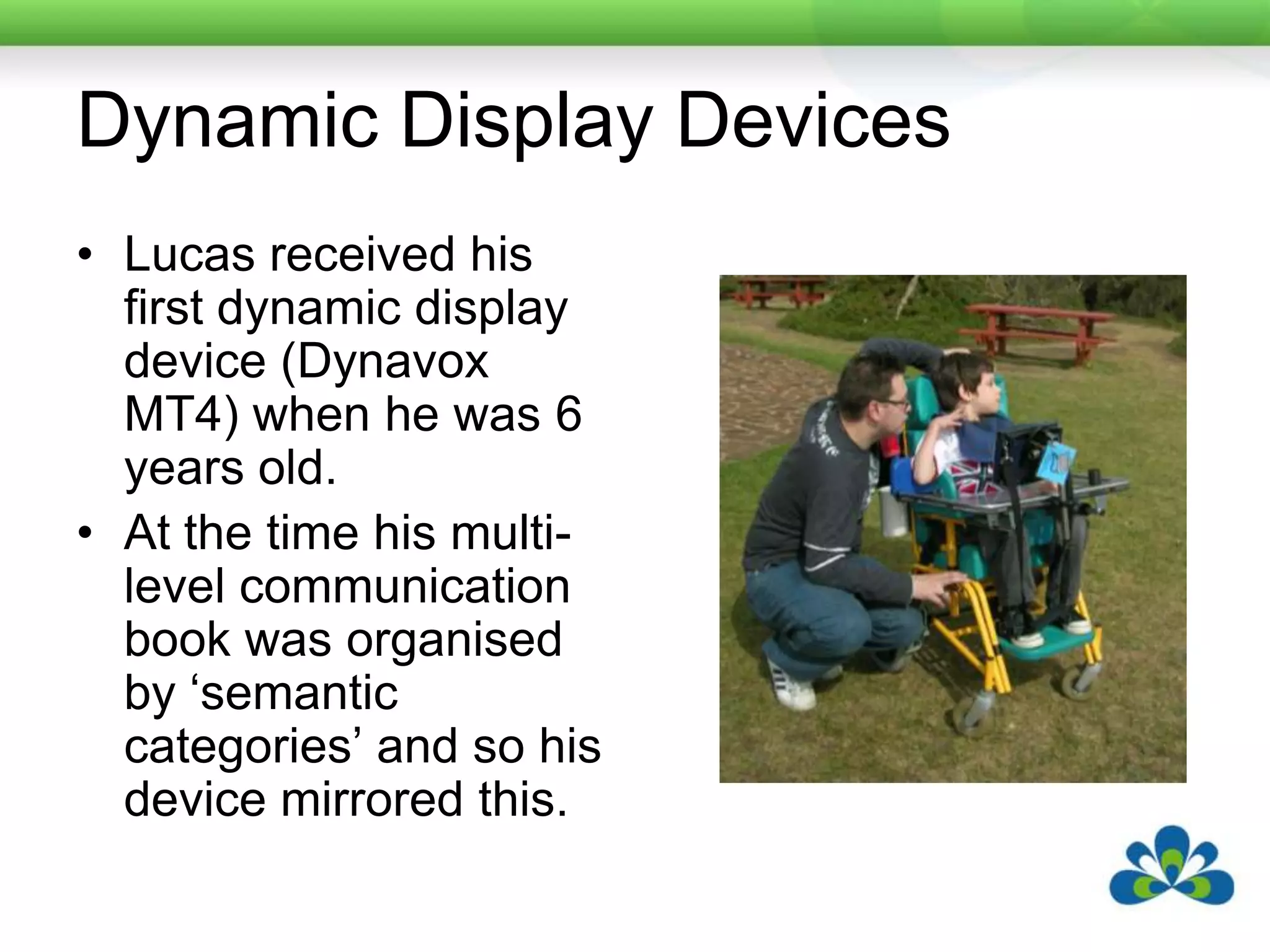 Dynamic Display Devices

• Lucas received his first dynamic display device (Dynavox MT4) when he was 6 years old.
• At the time his multi-level communication book was organised by ‘semantic categories’ and so his device mirrored this.